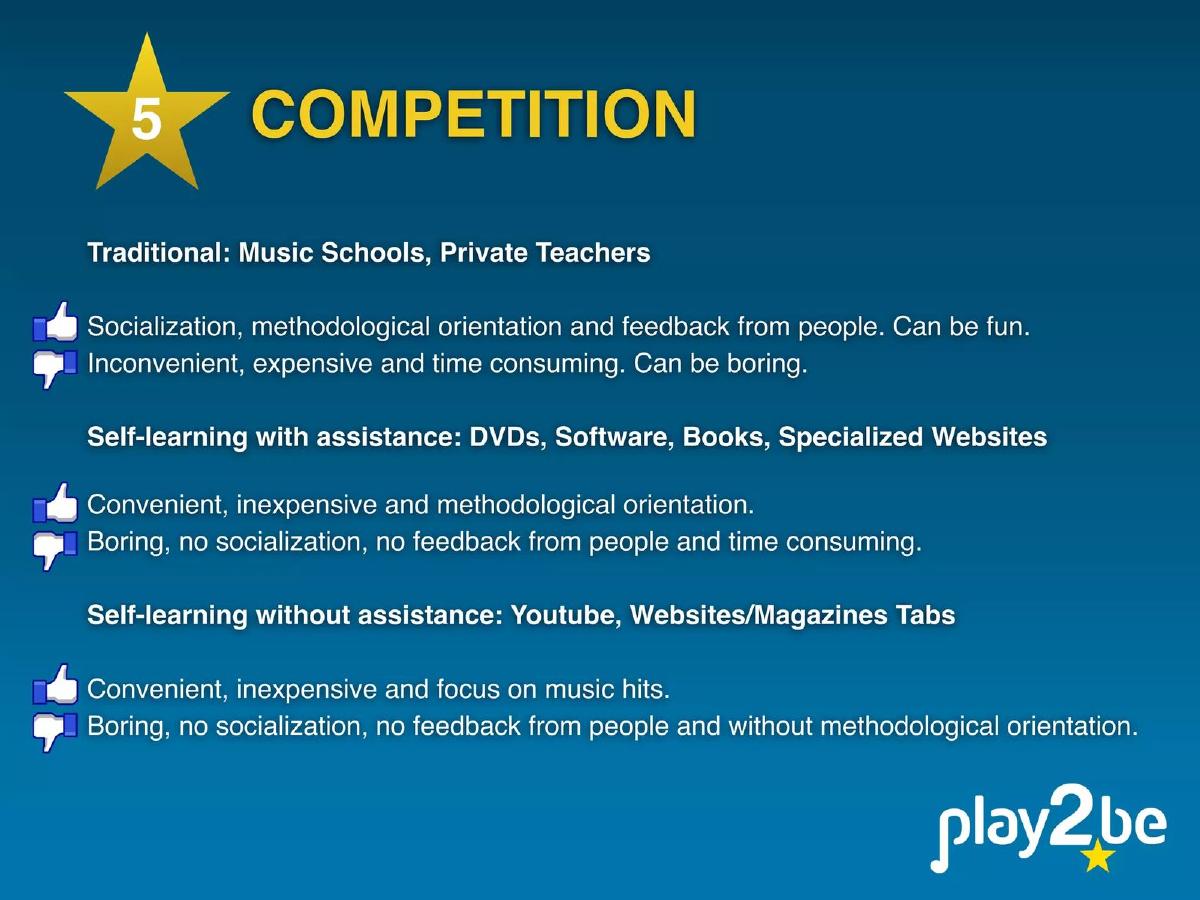 5 COMPETITION

Traditional: Music Schools, Private Teachers

Socialization, methodological orientation and feedback from people. Can be fun.
Inconvenient, expensive and time consuming. Can be boring.

Self-learning with assistance: DVDs, Software, Books, Specialized Websites

Convenient, inexpensive and methodological orientation.
Boring, no socialization, no feedback from people and time consuming.

Self-learning without assistance: Youtube, Websites/Magazines Tabs

Convenient, inexpensive and focus on music hits.
Boring, no socialization, no feedback from people and without methodological orientation.

play2be